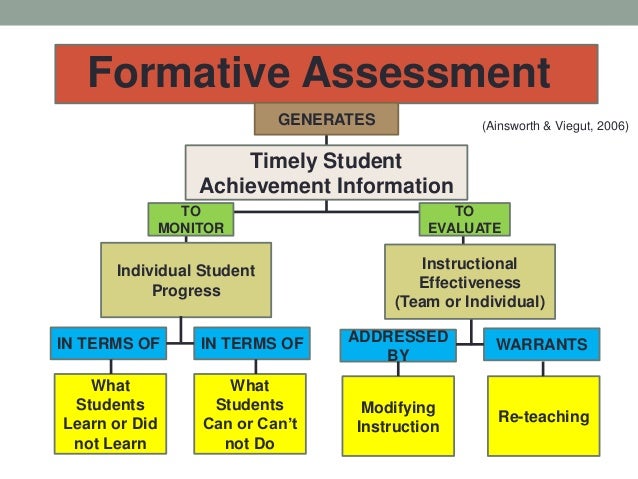 Formative Assessment

GENERATES

(Ainsworth & Viegut, 2006)

Timely Student Achievement Information

TO MONITOR

TO EVALUATE

Individual Student Progress

Instructional Effectiveness (Team or Individual)

IN TERMS OF

IN TERMS OF

ADDRESSED BY

WARRANTS

What Students Learn or Did not Learn

What Students Can or Can't not Do

Modifying Instruction

Re-teaching